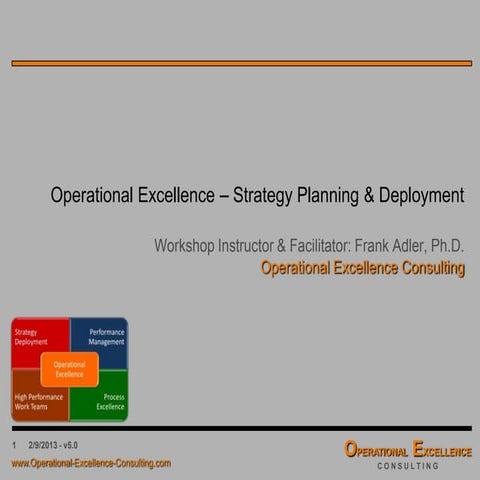 Operational Excellence – Strategy Planning & Deployment

Workshop Instructor & Facilitator: Frank Adler, Ph.D.
Operational Excellence Consulting

Strategy Deployment

Performance Management

Operational Excellence

High Performance Work Teams

Process Excellence

1 2/9/2013 - v5.0

www.Operational-Excellence-Consulting.com

OPERATIONAL EXCELLENCE
CONSULTING